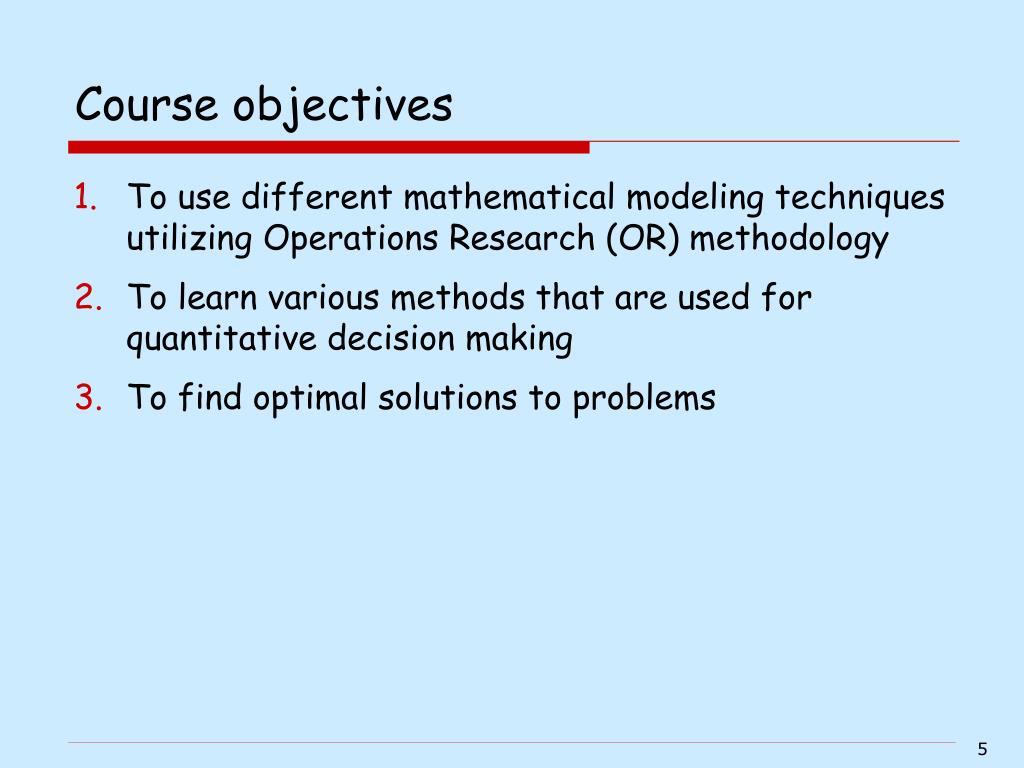 Course objectives

1. To use different mathematical modeling techniques utilizing Operations Research (OR) methodology
2. To learn various methods that are used for quantitative decision making
3. To find optimal solutions to problems

5